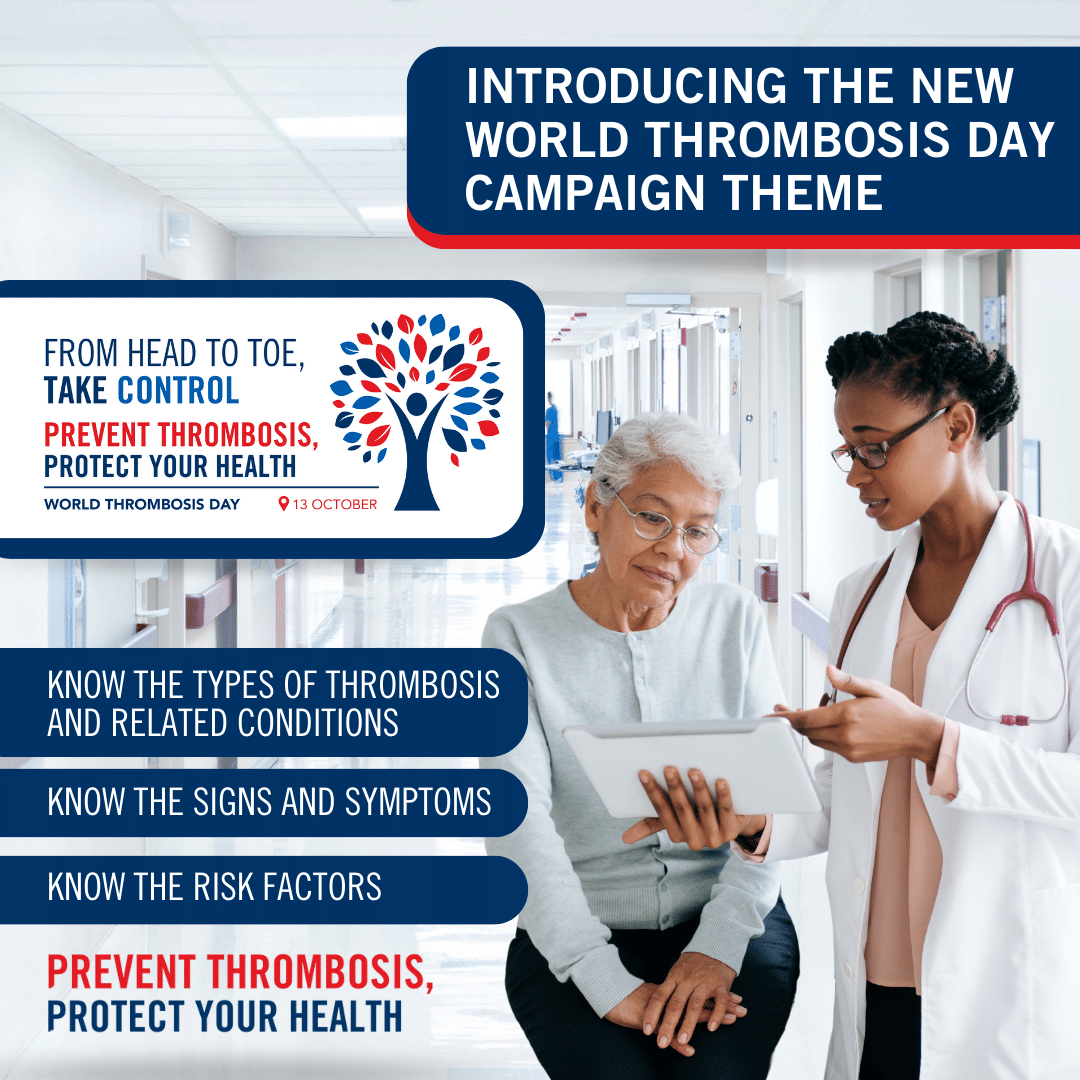 INTRODUCING THE NEW WORLD THROMBOSIS DAY CAMPAIGN THEME

FROM HEAD TO TOE, TAKE CONTROL

PREVENT THROMBOSIS, PROTECT YOUR HEALTH

WORLD THROMBOSIS DAY

13 OCTOBER

KNOW THE TYPES OF THROMBOSIS AND RELATED CONDITIONS

KNOW THE SIGNS AND SYMPTOMS

KNOW THE RISK FACTORS

PREVENT THROMBOSIS, PROTECT YOUR HEALTH